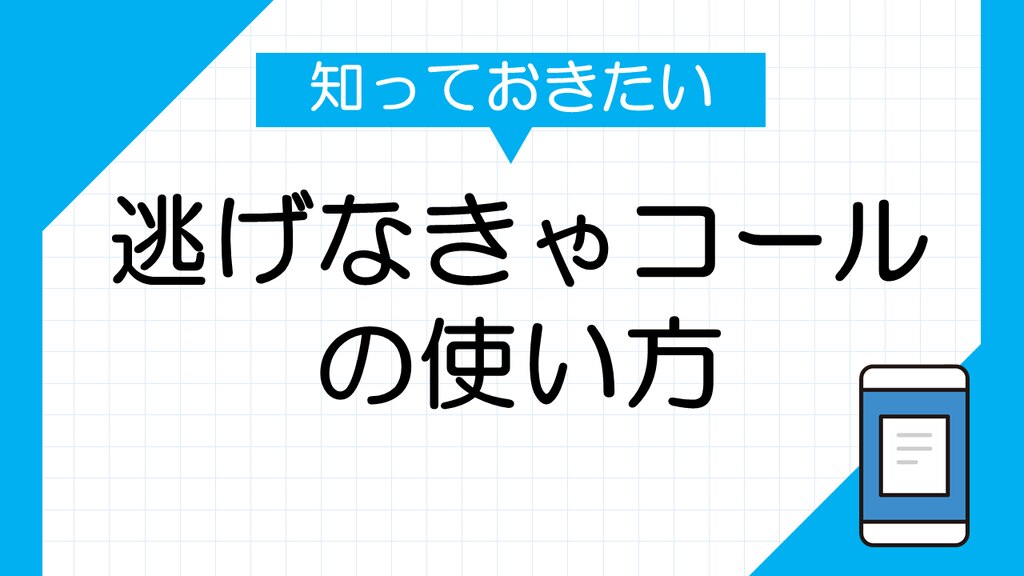 知っておきたい

逃げなきゃコールの使い方